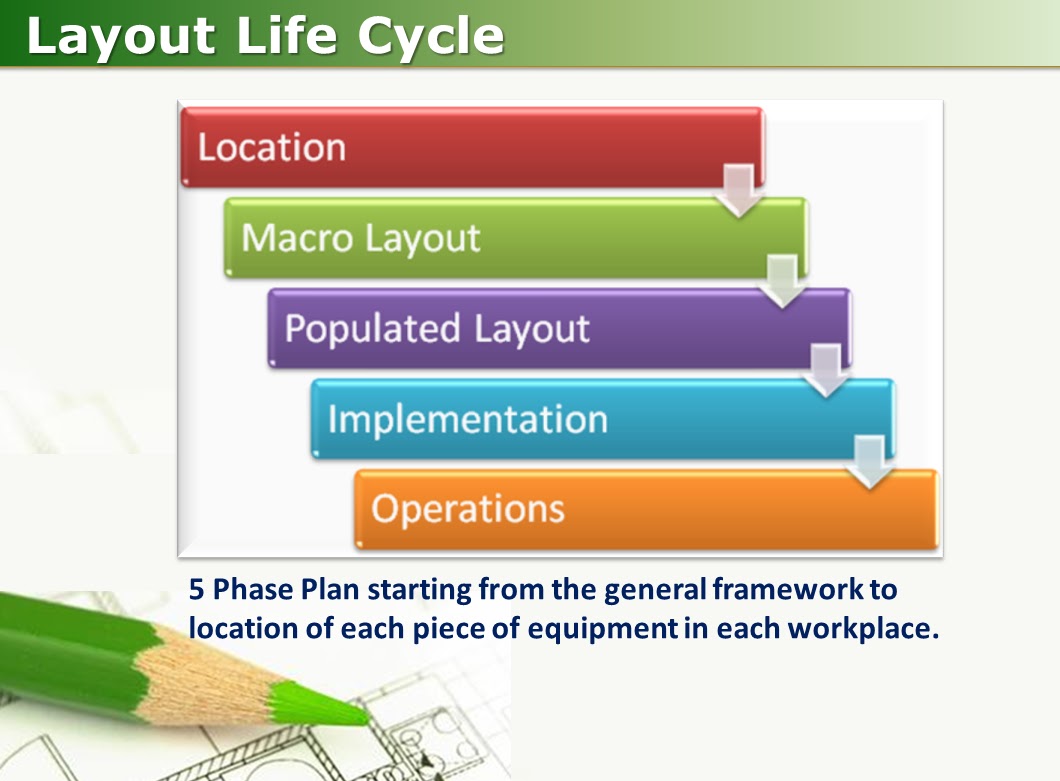 Layout Life Cycle

Location

Macro Layout

Populated Layout

Implementation

Operations

5 Phase Plan starting from the general framework to location of each piece of equipment in each workplace.